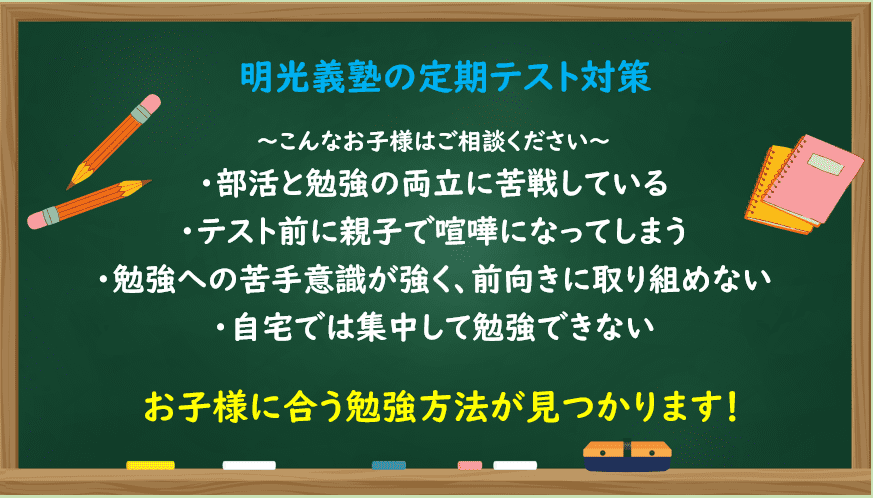 明光義塾の定期テスト対策

～こんなお子様はご相談ください～

・部活と勉強の両立に苦戦している

・テスト前に親子で喧嘩になってしまう

・勉強への苦手意識が強く、前向きに取り組めない

・自宅では集中して勉強できない

お子様に合う勉強方法が見つかります！